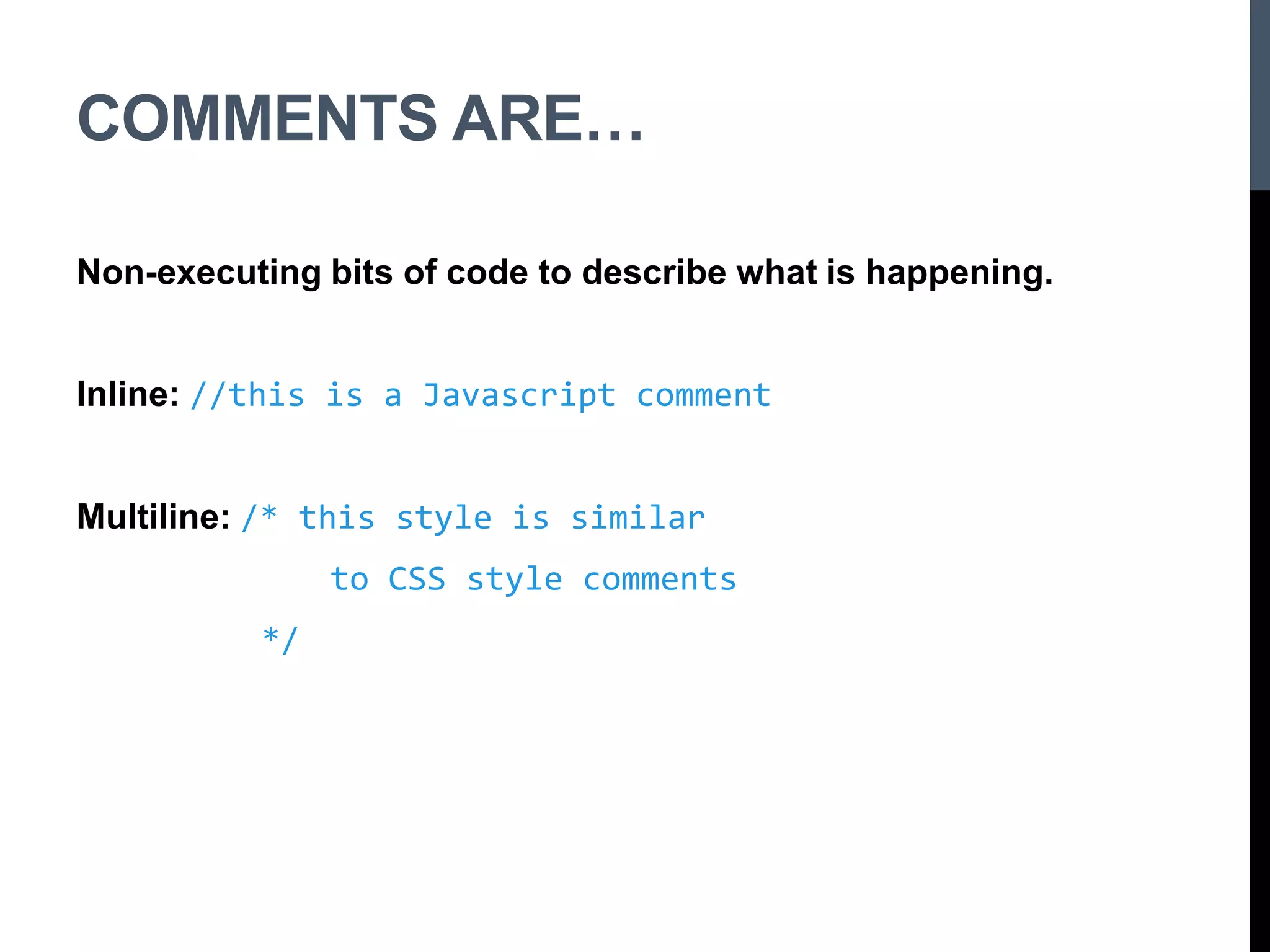 COMMENTS ARE…

Non-executing bits of code to describe what is happening.

Inline: //this is a Javascript comment

Multiline: /* this style is similar
to CSS style comments
*/